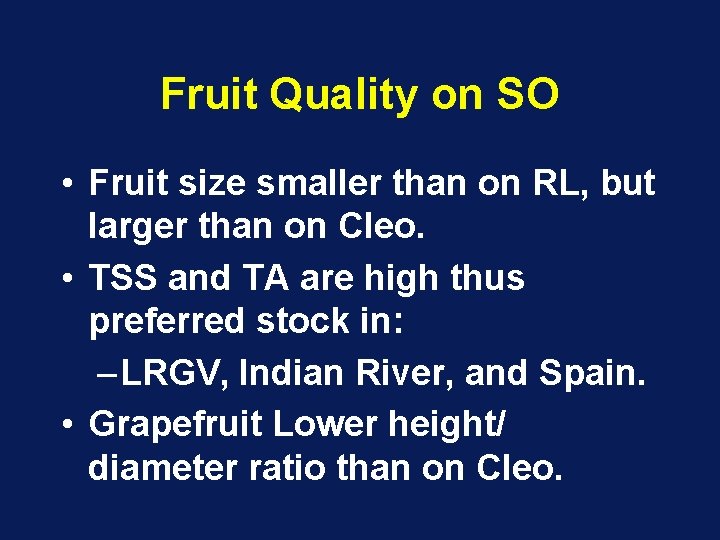 Fruit Quality on SO

• Fruit size smaller than on RL, but larger than on Cleo.
• TSS and TA are high thus preferred stock in:
– LRGV, Indian River, and Spain.
• Grapefruit Lower height/ diameter ratio than on Cleo.